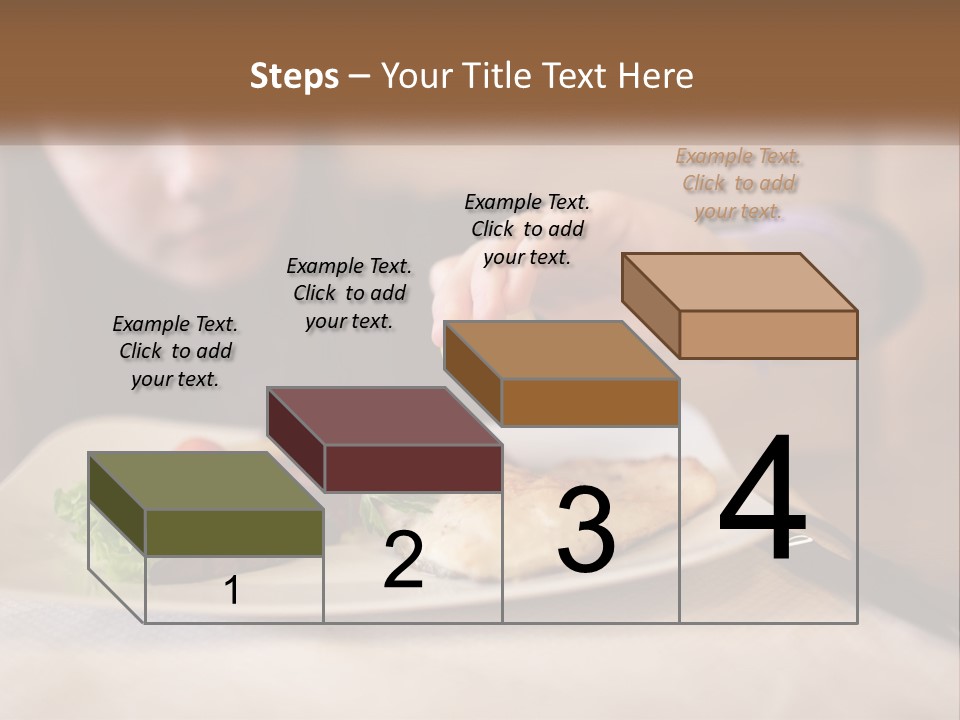 Steps – Your Title Text Here

Example Text. Click to add your text.

Example Text. Click to add your text.

Example Text. Click to add your text.

Example Text. Click to add your text.

1

2

3

4